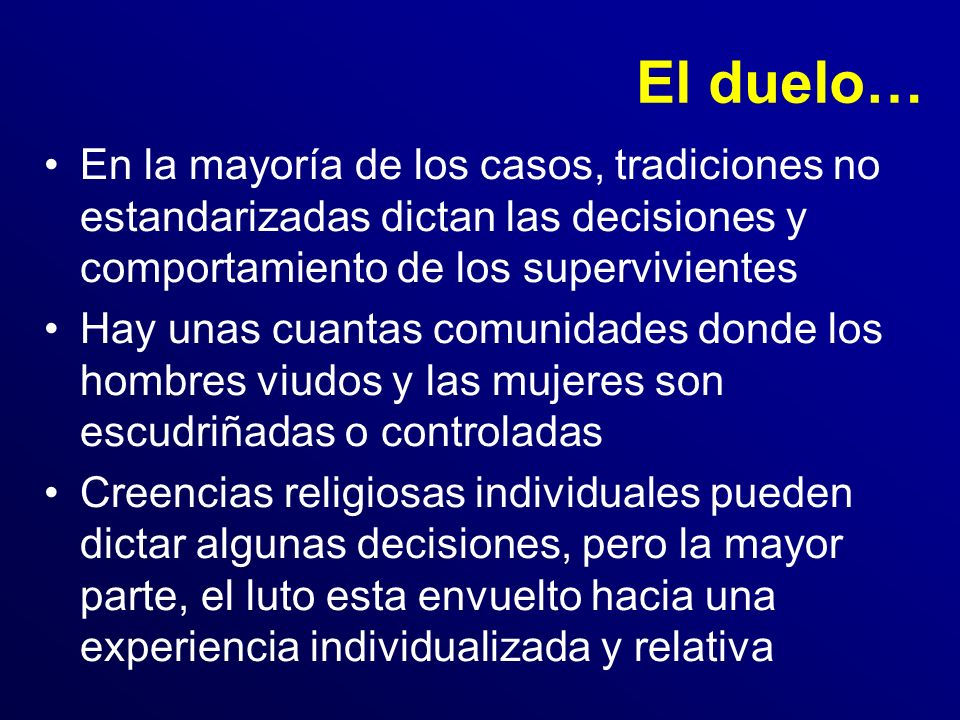 El duelo…

• En la mayoría de los casos, tradiciones no estandarizadas dictan las decisiones y comportamiento de los supervivientes

• Hay unas cuantas comunidades donde los hombres viudos y las mujeres son escudriñadas o controladas

• Creencias religiosas individuales pueden dictar algunas decisiones, pero la mayor parte, el luto esta envuelto hacia una experiencia individualizada y relativa